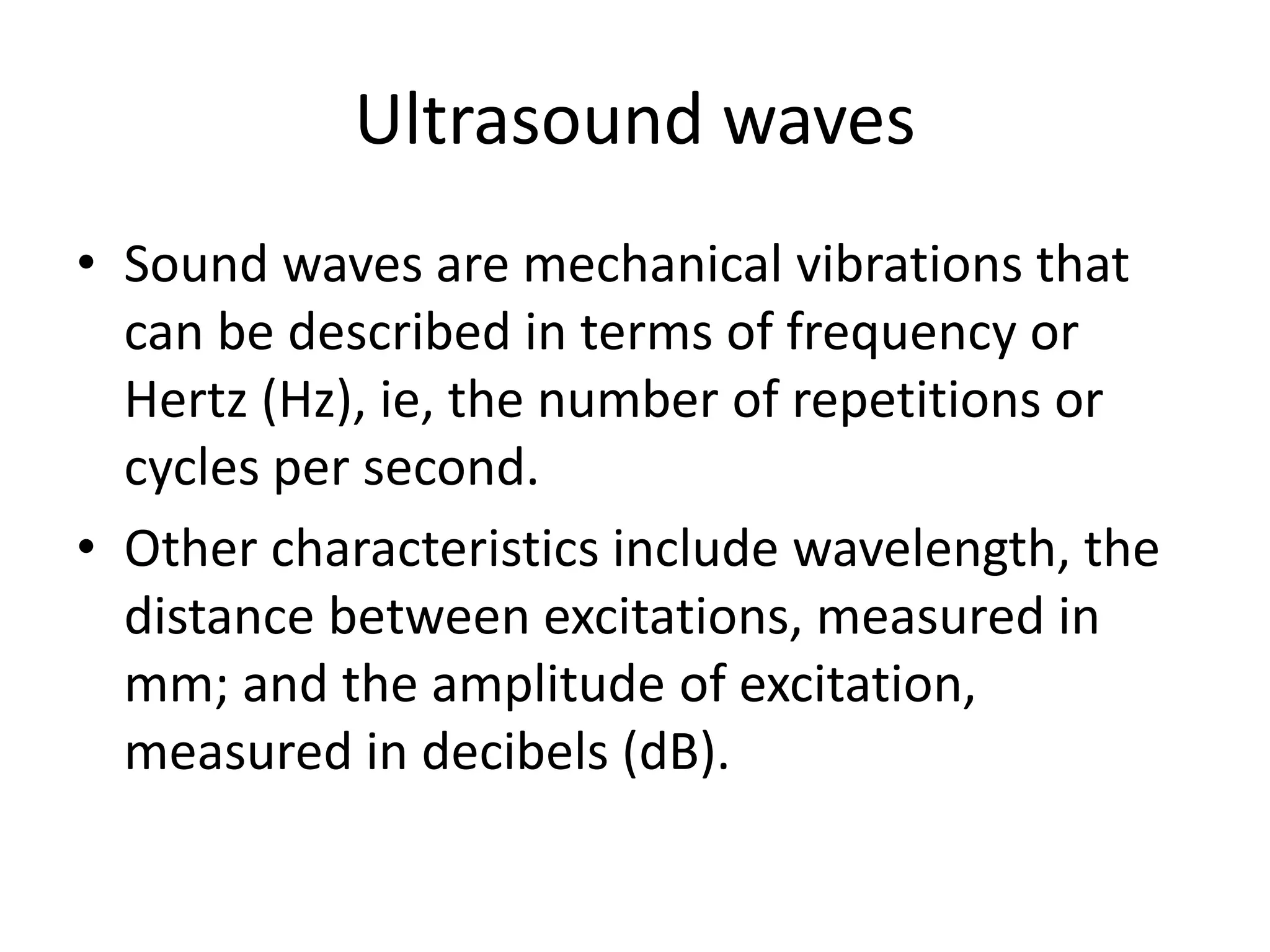 Ultrasound waves

• Sound waves are mechanical vibrations that can be described in terms of frequency or Hertz (Hz), ie, the number of repetitions or cycles per second.
• Other characteristics include wavelength, the distance between excitations, measured in mm; and the amplitude of excitation, measured in decibels (dB).